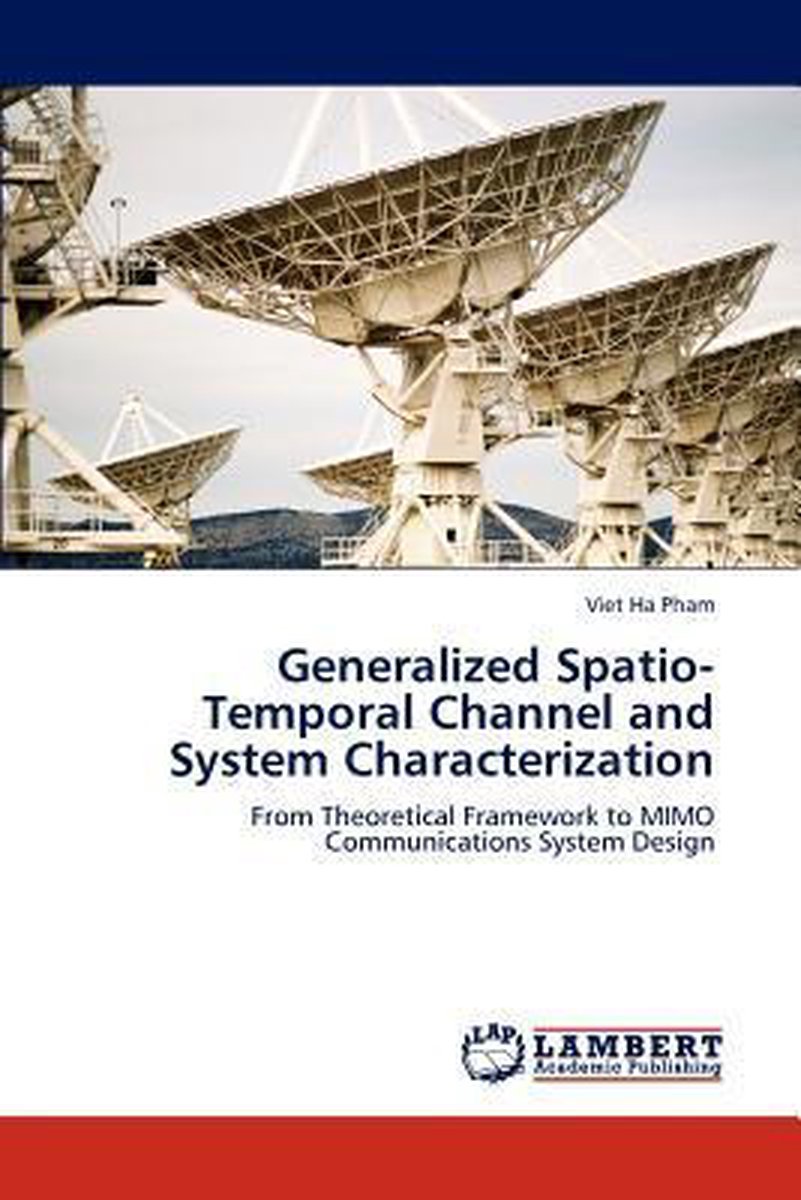 Viet Ha Pham

Generalized Spatio-Temporal Channel and System Characterization

From Theoretical Framework to MIMO Communications System Design

LAP
LAMBERT
Academic Publishing